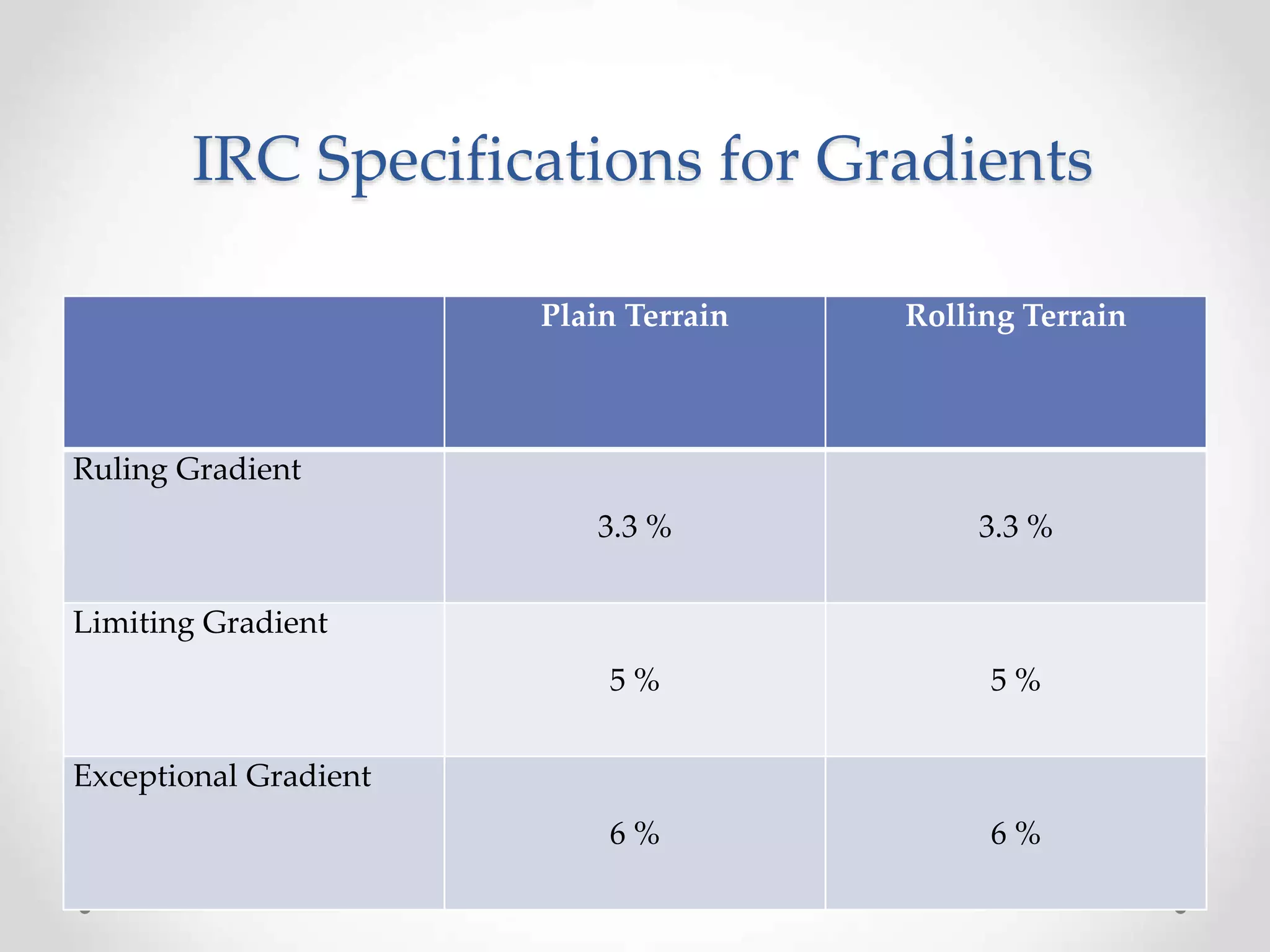 IRC Specifications for Gradients

| | Plain Terrain | Rolling Terrain |
|---|---|---|
| Ruling Gradient | 3.3 % | 3.3 % |
| Limiting Gradient | 5 % | 5 % |
| Exceptional Gradient | 6 % | 6 % |